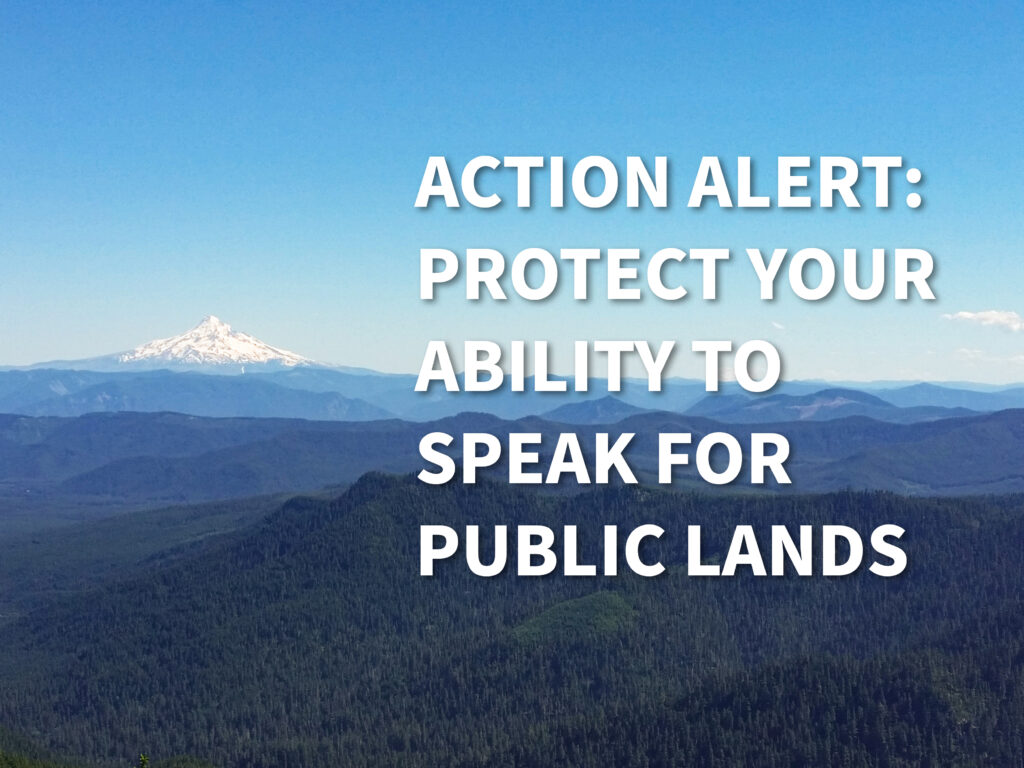 ACTION ALERT: PROTECT YOUR ABILITY TO SPEAK FOR PUBLIC LANDS